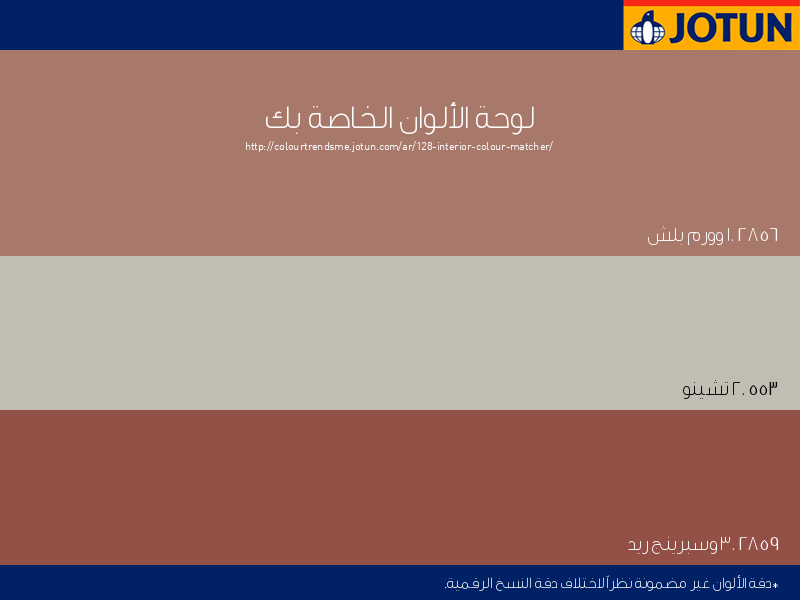 JOTUN

لوحة الألوان الخاصة بك

http://colourtrendsme.jotun.com/ar/128-interior-colour-matcher/

١. ٢٨٥٦ وورم بلش

٢. ٥٥٣ تشينو

٣. ٢٨٥٩ وسبرينج ريد

*دقة الألوان غير مضمونة نظراً لاختلاف دقة النسخ الرقمية.